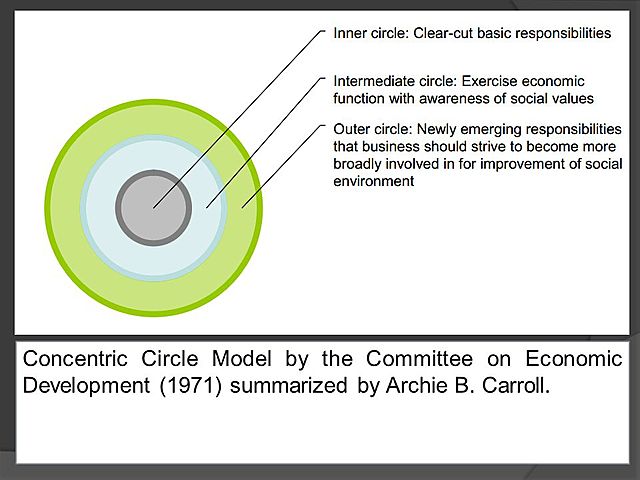 Inner circle: Clear-cut basic responsibilities

Intermediate circle: Exercise economic function with awareness of social values

Outer circle: Newly emerging responsibilities that business should strive to become more broadly involved in for improvement of social environment

Concentric Circle Model by the Committee on Economic Development (1971) summarized by Archie B. Carroll.